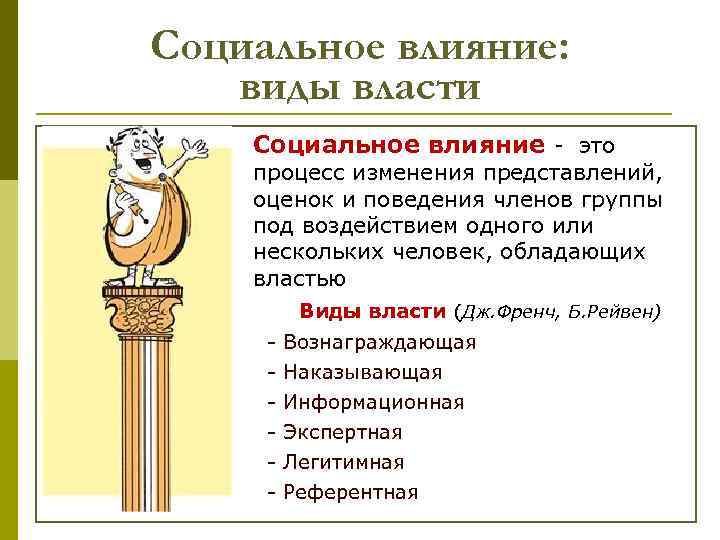 Социальное влияние: виды власти

Социальное влияние - это процесс изменения представлений, оценок и поведения членов группы под воздействием одного или нескольких человек, обладающих властью

Виды власти (Дж.Френч, Б.Рейвен)

- Вознаграждающая
- Наказывающая
- Информационная
- Экспертная
- Легитимная
- Референтная